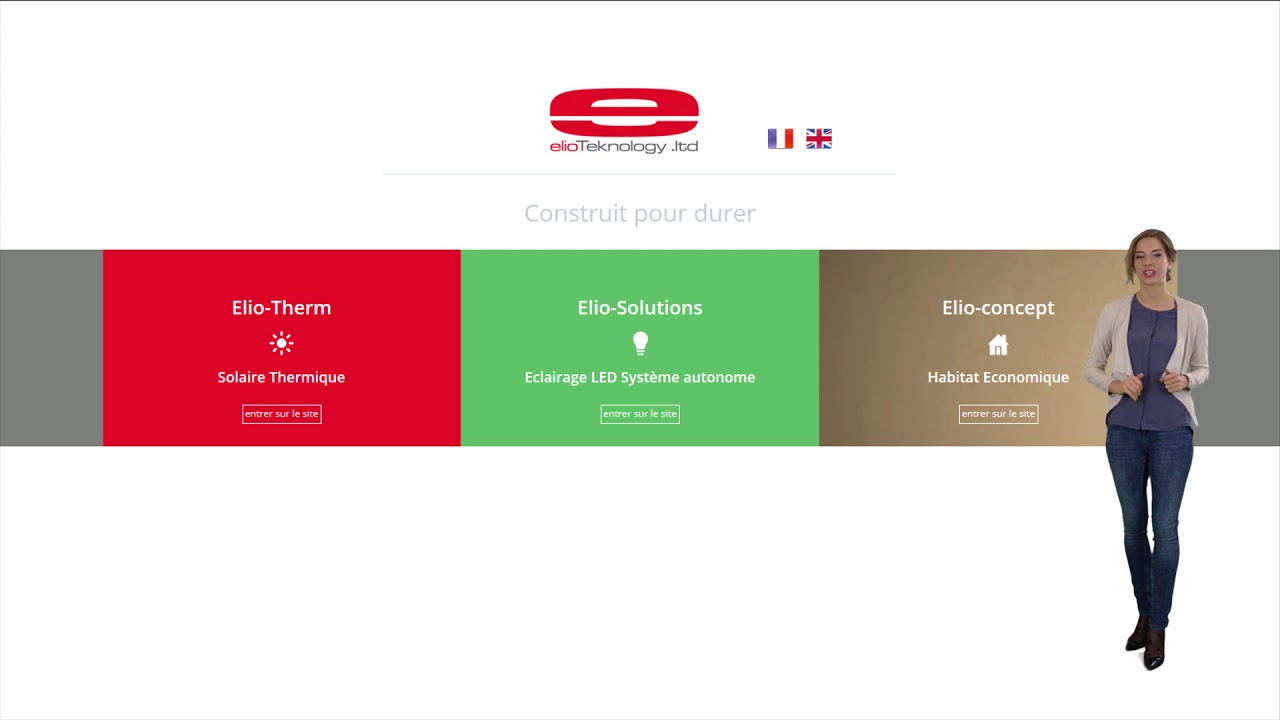 elioTeknology .ltd

Construit pour durer

Elio-Therm

Solaire Thermique

entrer sur le site

Elio-Solutions

Eclairage LED Système autonome

entrer sur le site

Elio-concept

Habitat Economique

entrer sur le site